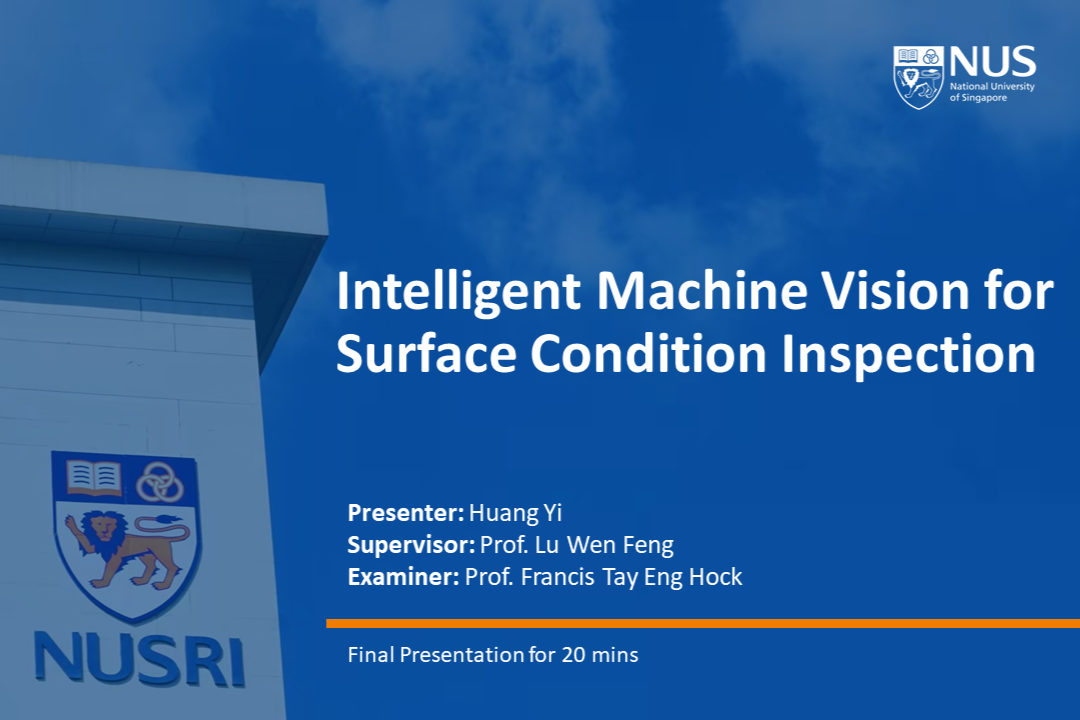 NUS
National University of Singapore

Intelligent Machine Vision for Surface Condition Inspection

Presenter: Huang Yi
Supervisor: Prof. Lu Wen Feng
Examiner: Prof. Francis Tay Eng Hock

Final Presentation for 20 mins

NUSRI